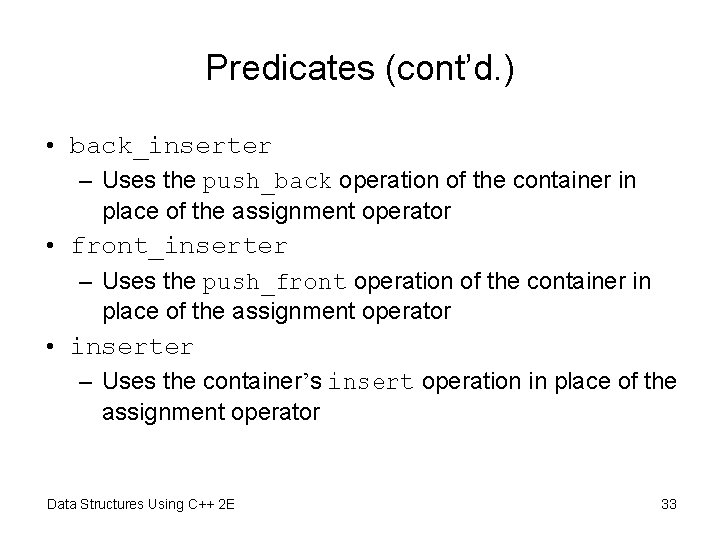 Predicates (cont'd.)

• back_inserter
  – Uses the push_back operation of the container in place of the assignment operator
• front_inserter
  – Uses the push_front operation of the container in place of the assignment operator
• inserter
  – Uses the container's insert operation in place of the assignment operator

Data Structures Using C++ 2E

33